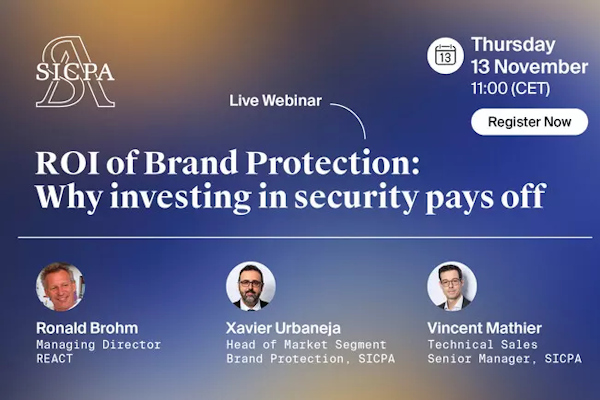 SICPA

13

Thursday
13 November
11:00 (CET)

Register Now

Live Webinar

ROI of Brand Protection:
Why investing in security pays off

Ronald Brohm
Managing Director
REACT

Xavier Urbaneja
Head of Market Segment
Brand Protection, SICPA

Vincent Mathier
Technical Sales
Senior Manager, SICPA